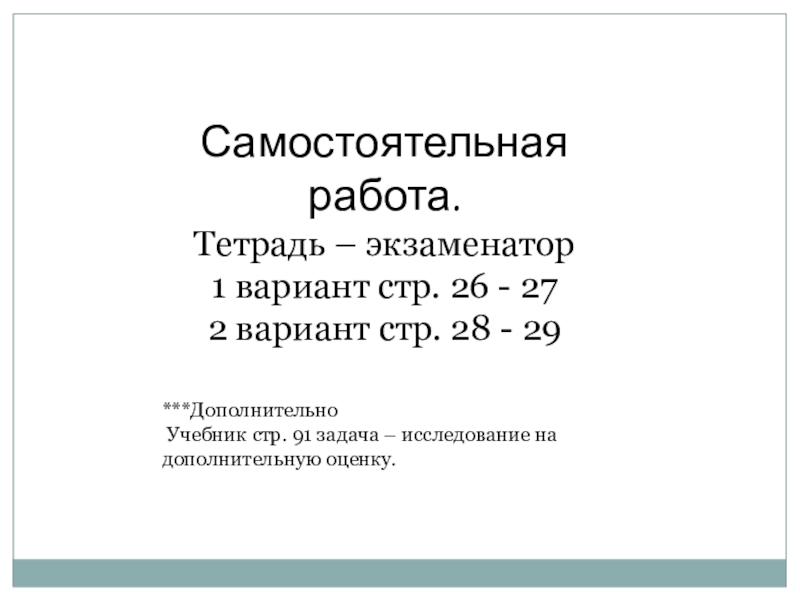 Самостоятельная работа.

Тетрадь – экзаменатор
1 вариант стр. 26 - 27
2 вариант стр. 28 - 29

***Дополнительно
Учебник стр. 91 задача – исследование на дополнительную оценку.